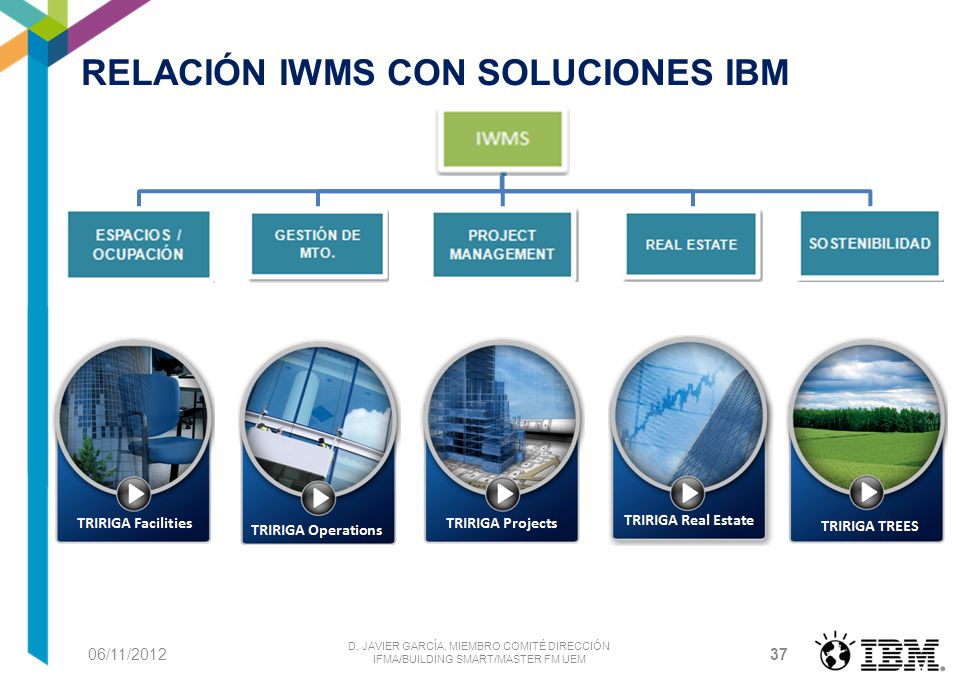 RELACIÓN IWMS CON SOLUCIONES IBM

IWMS

ESPACIOS / OCUPACIÓN

GESTIÓN DE MTO.

PROJECT MANAGEMENT

REAL ESTATE

SOSTENIBILIDAD

TRIRIGA Facilities

TRIRIGA Operations

TRIRIGA Projects

TRIRIGA Real Estate

TRIRIGA TREES

06/11/2012

D. JAVIER GARCÍA, MIEMBRO COMITÉ DIRECCIÓN IFMA/BUILDING SMART/MASTER FM UEM

37

IBM